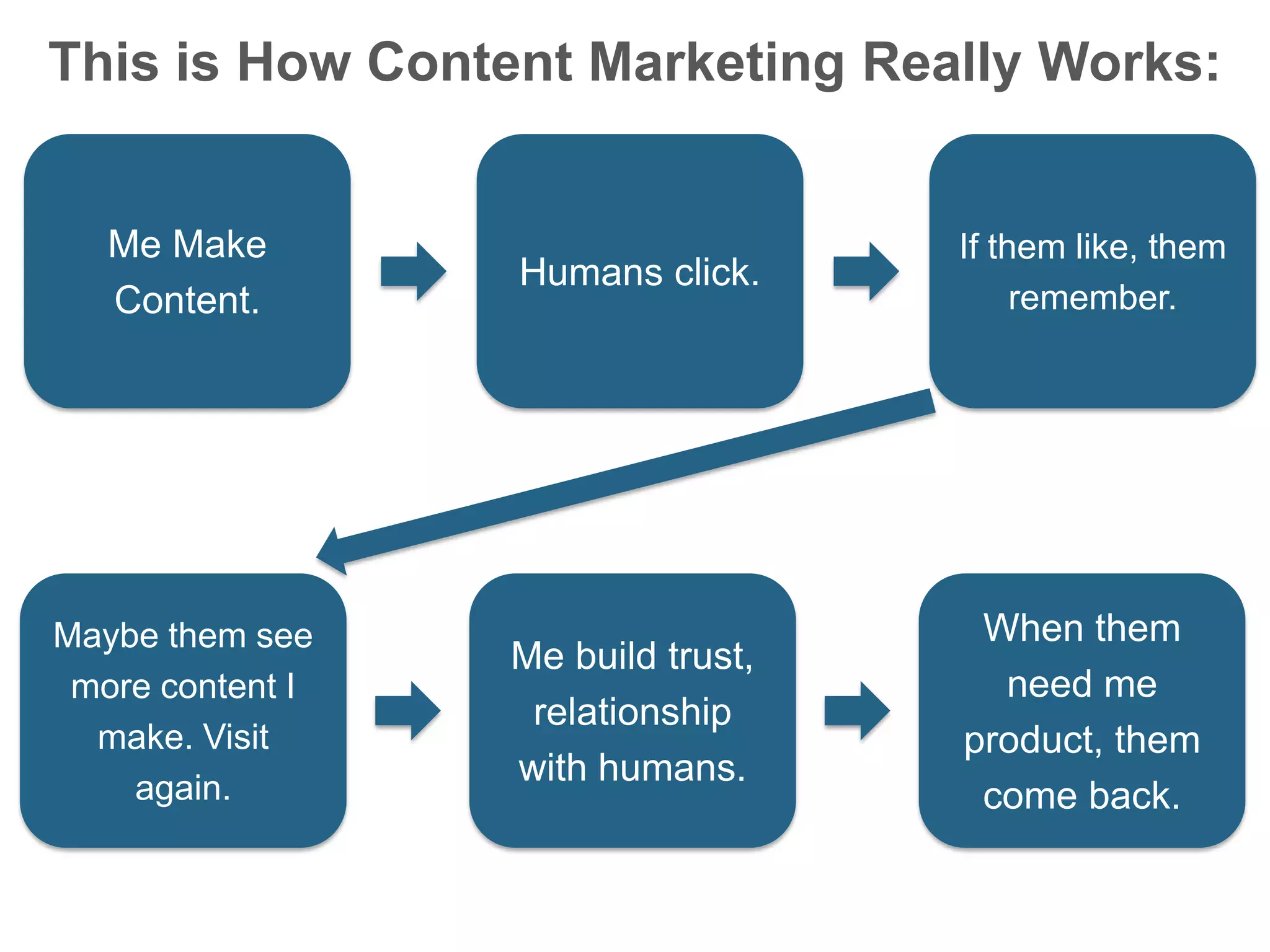 This is How Content Marketing Really Works:

Me Make Content.

Humans click.

If them like, them remember.

Maybe them see more content I make. Visit again.

Me build trust, relationship with humans.

When them need me product, them come back.